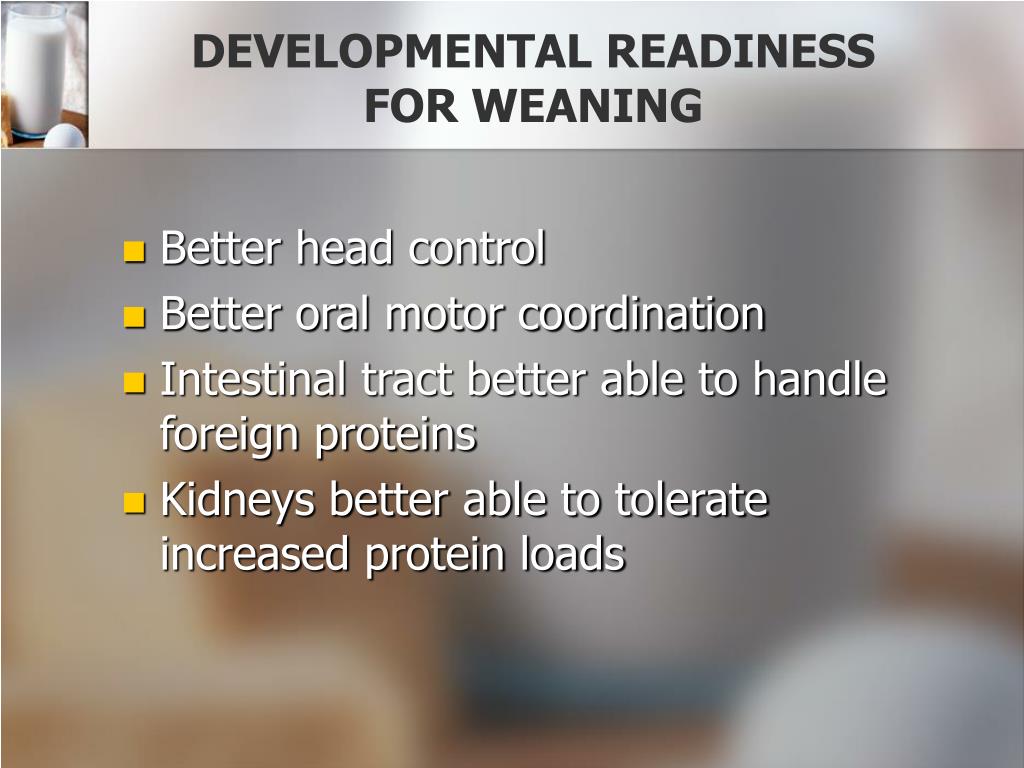 DEVELOPMENTAL READINESS FOR WEANING

- Better head control
- Better oral motor coordination
- Intestinal tract better able to handle foreign proteins
- Kidneys better able to tolerate increased protein loads